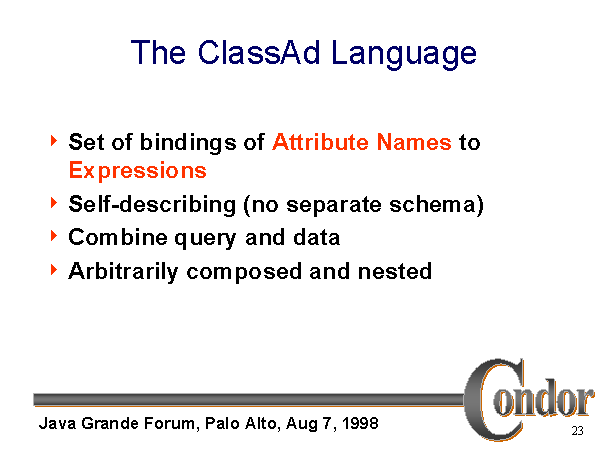 The ClassAd Language

‣ Set of bindings of Attribute Names to Expressions
‣ Self-describing (no separate schema)
‣ Combine query and data
‣ Arbitrarily composed and nested

Condor

Java Grande Forum, Palo Alto, Aug 7, 1998

23